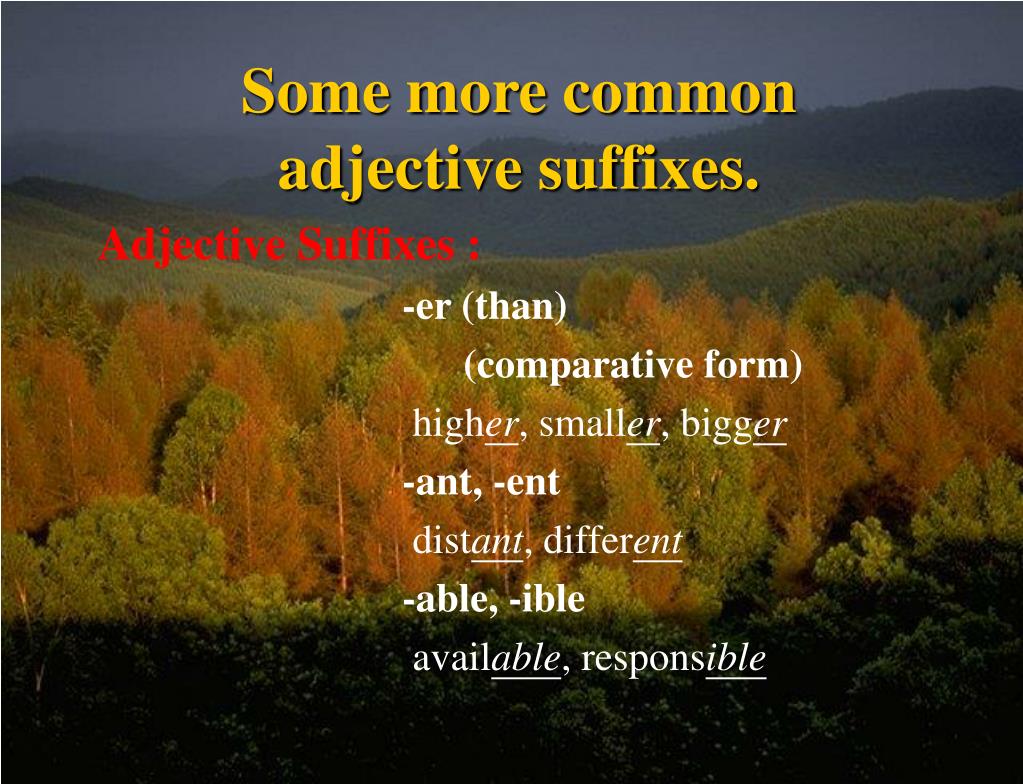 Some more common adjective suffixes.

Adjective Suffixes :

-er (than)

(comparative form)

higher, smaller, bigger

-ant, -ent

distant, different

-able, -ible

available, responsible